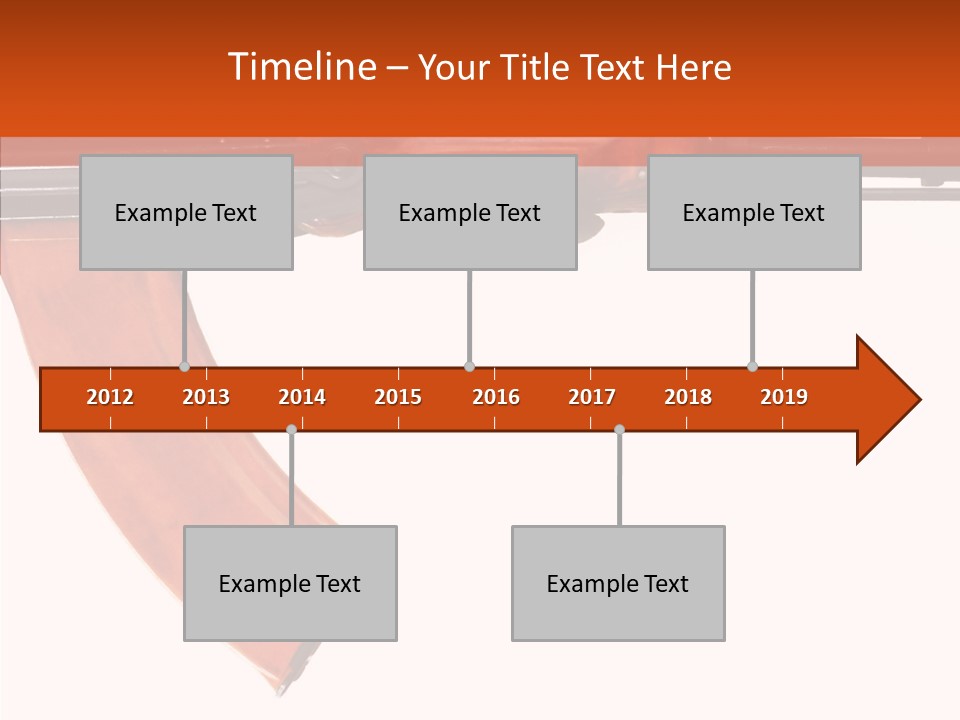 Timeline – Your Title Text Here

Example Text

Example Text

Example Text

2012 2013 2014 2015 2016 2017 2018 2019

Example Text

Example Text